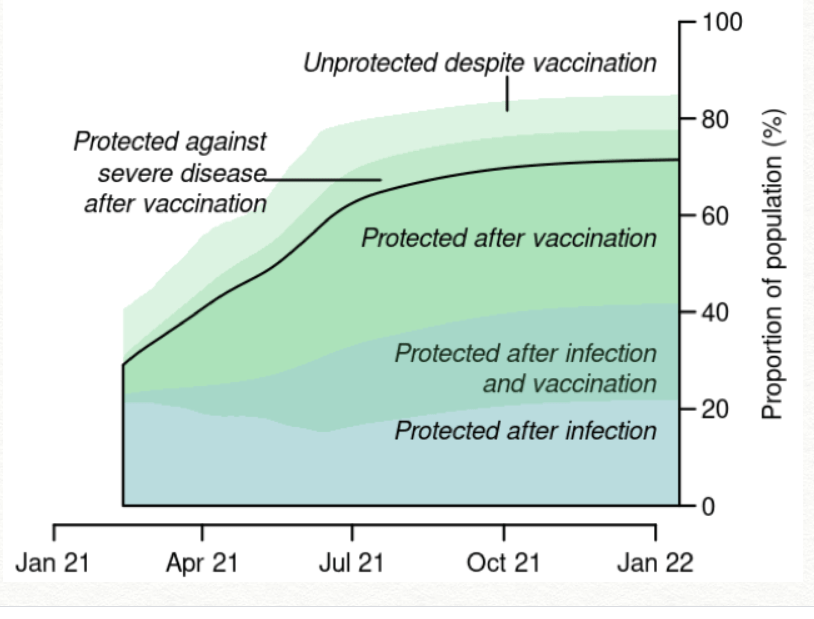 Unprotected despite vaccination

Protected against severe disease after vaccination

Protected after vaccination

Protected after infection and vaccination

Protected after infection

100
80
60
40
20
0

Proportion of population (%)

Jan 21
Apr 21
Jul 21
Oct 21
Jan 22